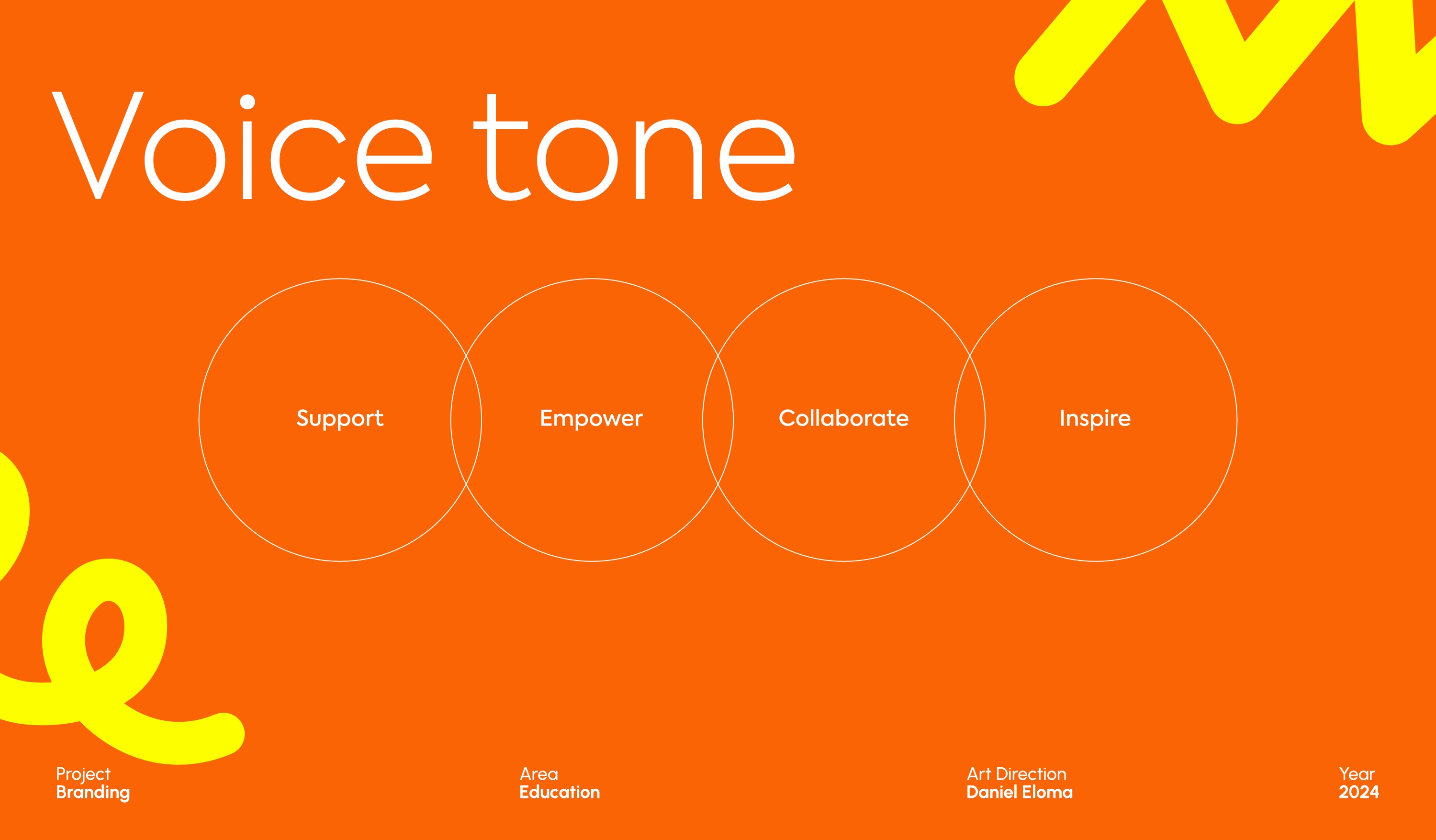 Voice tone

Support

Empower

Collaborate

Inspire

Project
Branding

Area
Education

Art Direction
Daniel Eloma

Year
2024